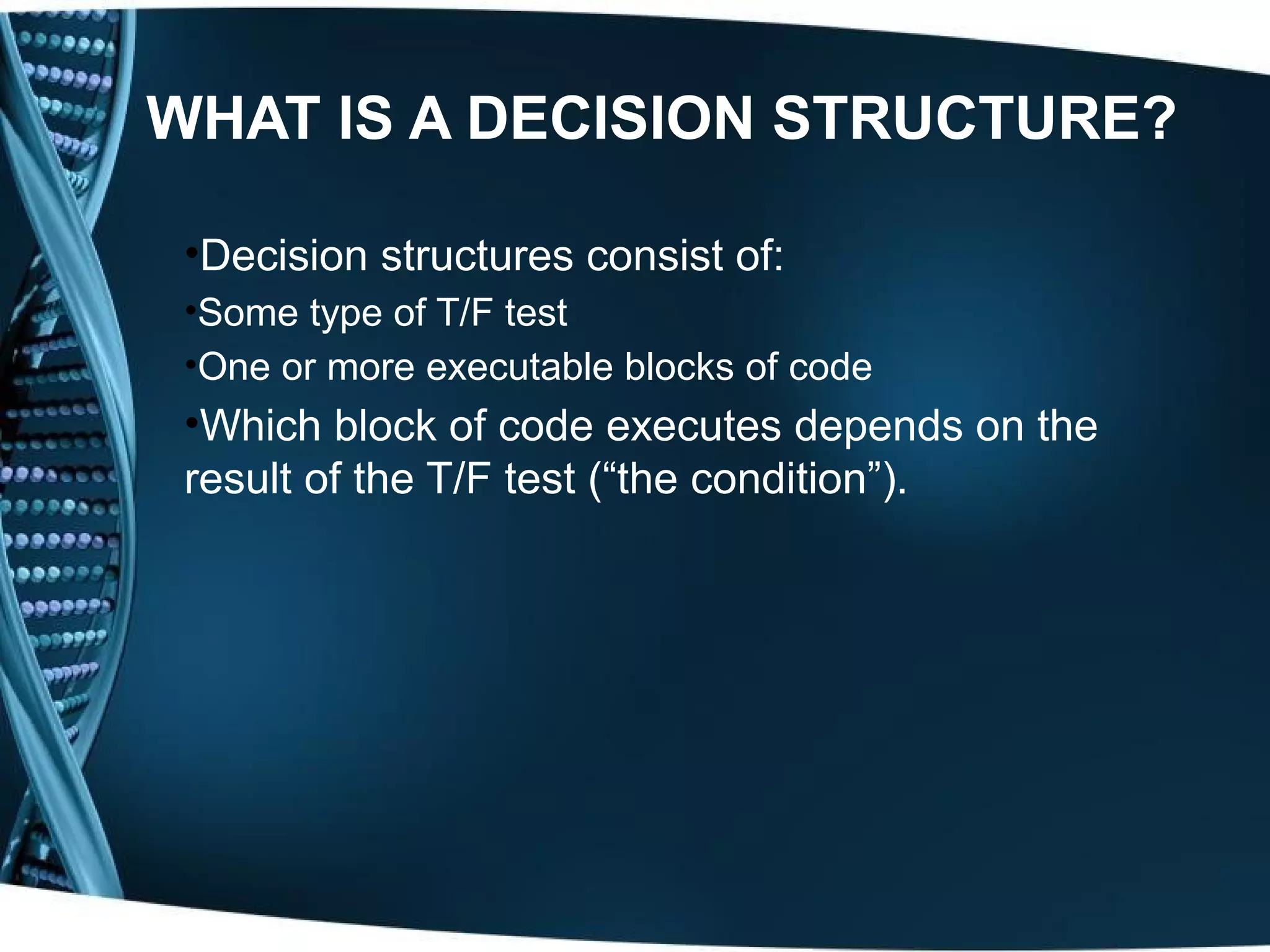 WHAT IS A DECISION STRUCTURE?

•Decision structures consist of:

•Some type of T/F test

•One or more executable blocks of code

•Which block of code executes depends on the result of the T/F test (“the condition”).